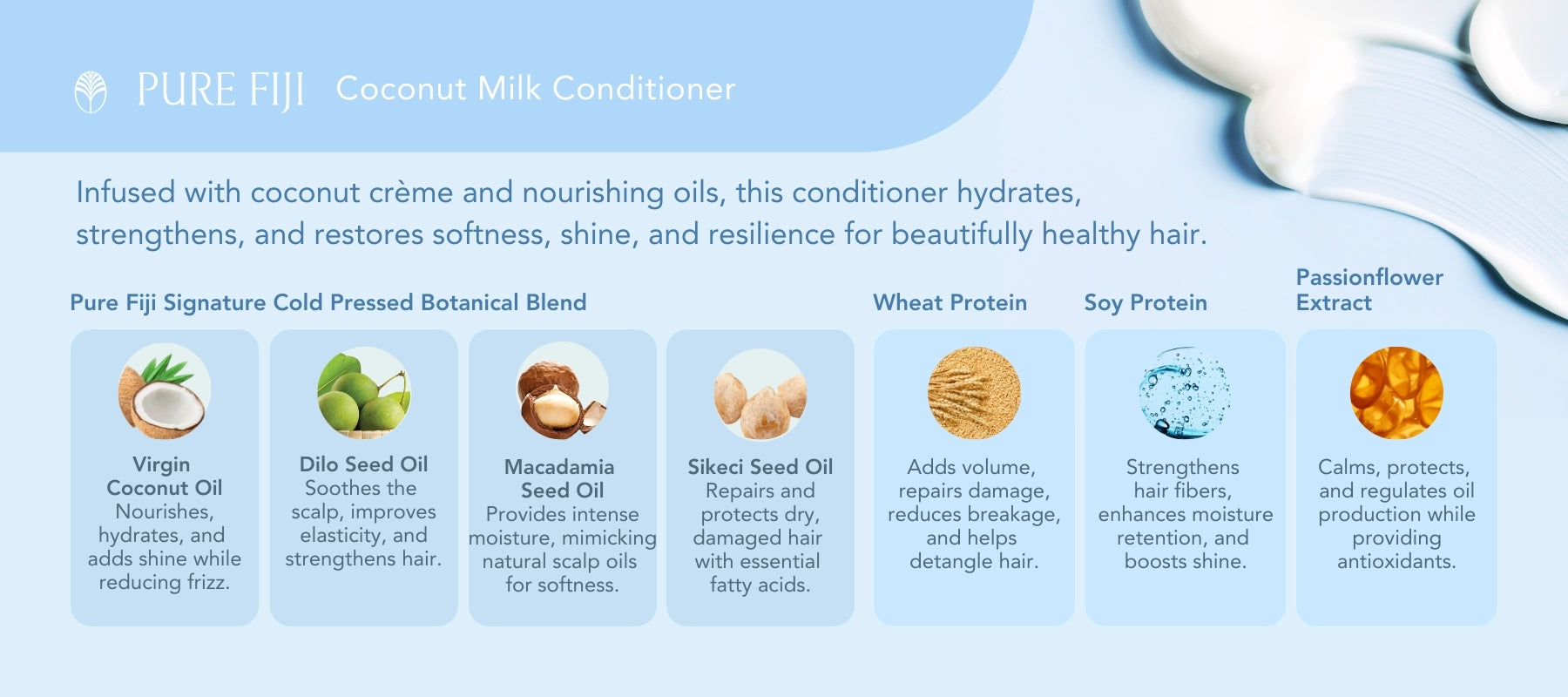 PURE FIJI Coconut Milk Conditioner

Infused with coconut crème and nourishing oils, this conditioner hydrates, strengthens, and restores softness, shine, and resilience for beautifully healthy hair.

Pure Fiji Signature Cold Pressed Botanical Blend

Virgin Coconut Oil
Nourishes, hydrates, and adds shine while reducing frizz.

Dilo Seed Oil
Soothes the scalp, improves elasticity, and strengthens hair.

Macadamia Seed Oil
Provides intense moisture, mimicking natural scalp oils for softness.

Sikeci Seed Oil
Repairs and protects dry, damaged hair with essential fatty acids.

Wheat Protein
Adds volume, repairs damage, reduces breakage, and helps detangle hair.

Soy Protein
Strengthens hair fibers, enhances moisture retention, and boosts shine.

Passionflower Extract
Calms, protects, and regulates oil production while providing antioxidants.